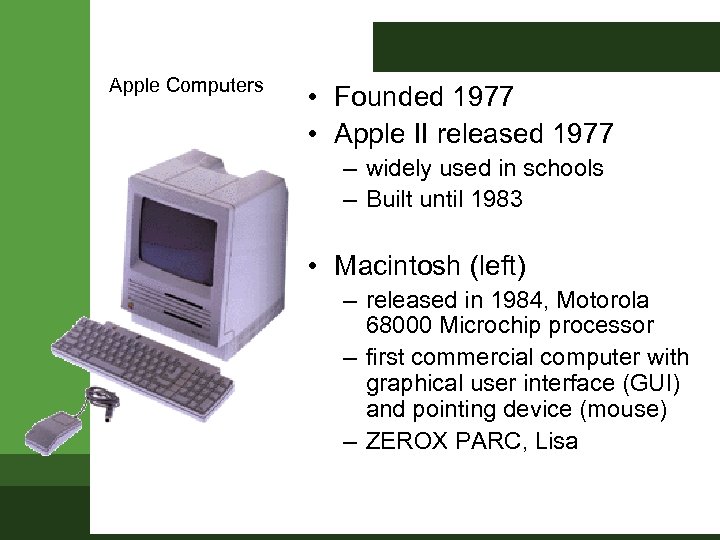 Apple Computers

• Founded 1977
• Apple II released 1977
– widely used in schools
– Built until 1983

• Macintosh (left)
– released in 1984, Motorola 68000 Microchip processor
– first commercial computer with graphical user interface (GUI) and pointing device (mouse)
– ZEROX PARC, Lisa